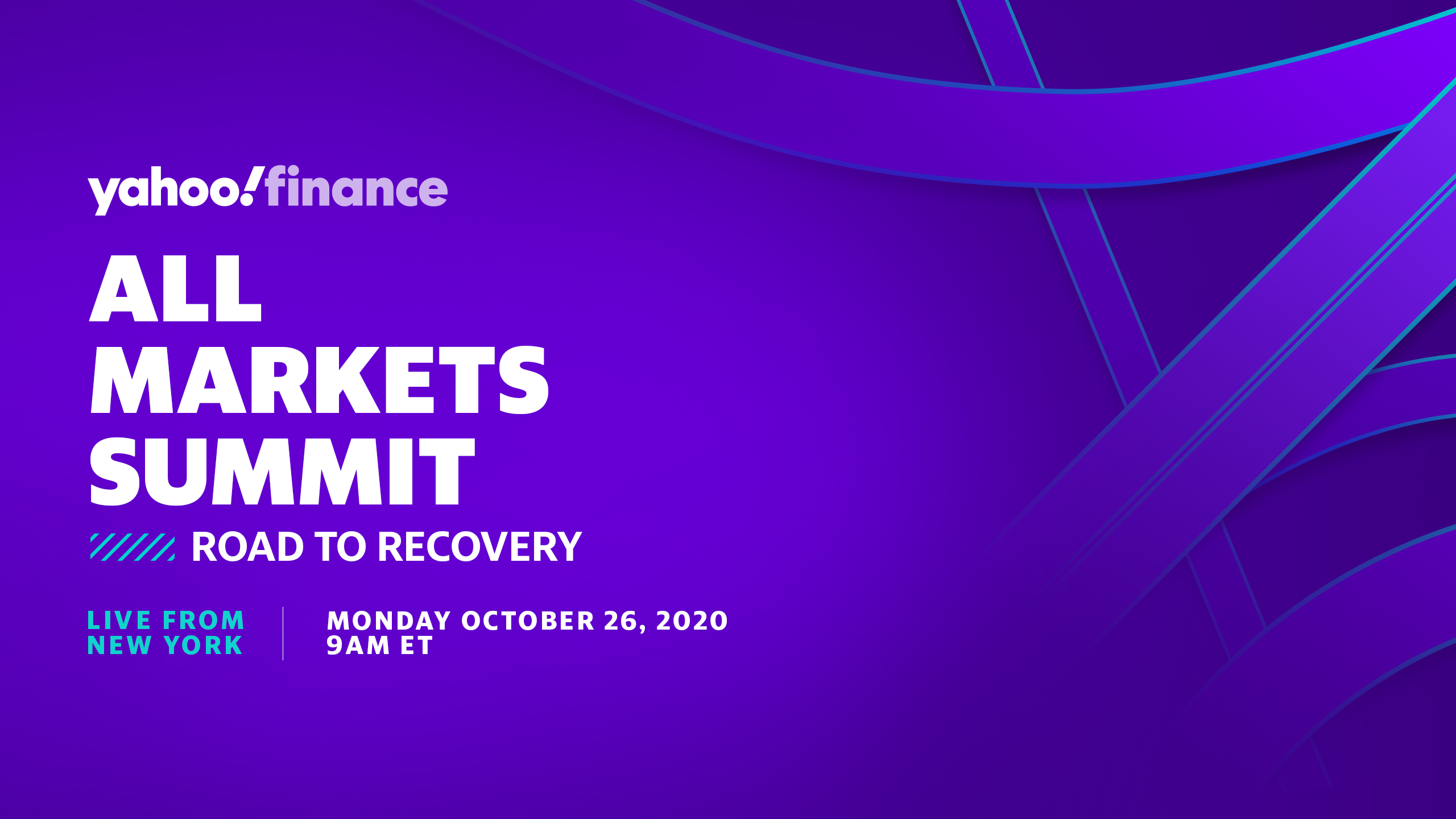 yahoo!finance

ALL MARKETS SUMMIT

ROAD TO RECOVERY

LIVE FROM NEW YORK

MONDAY OCTOBER 26, 2020
9AM ET